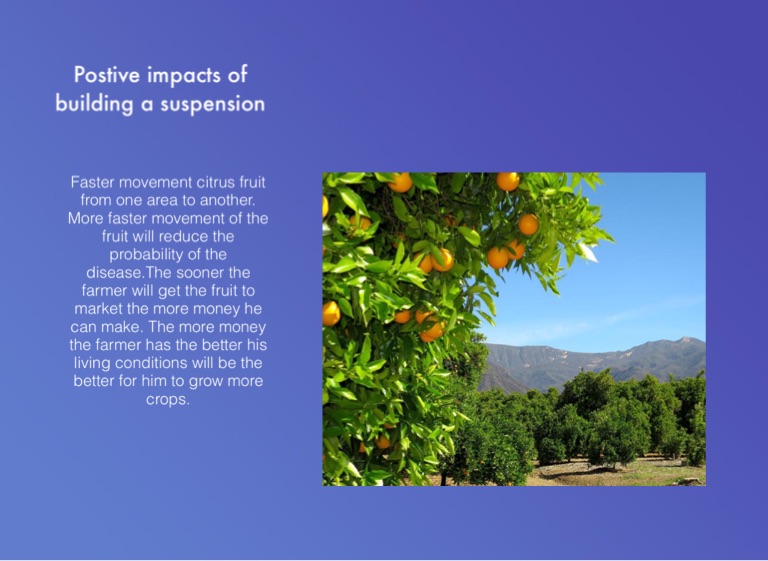 Postive impacts of building a suspension

Faster movement citrus fruit from one area to another. More faster movement of the fruit will reduce the probability of the disease.The sooner the farmer will get the fruit to market the more money he can make. The more money the farmer has the better his living conditions will be the better for him to grow more crops.